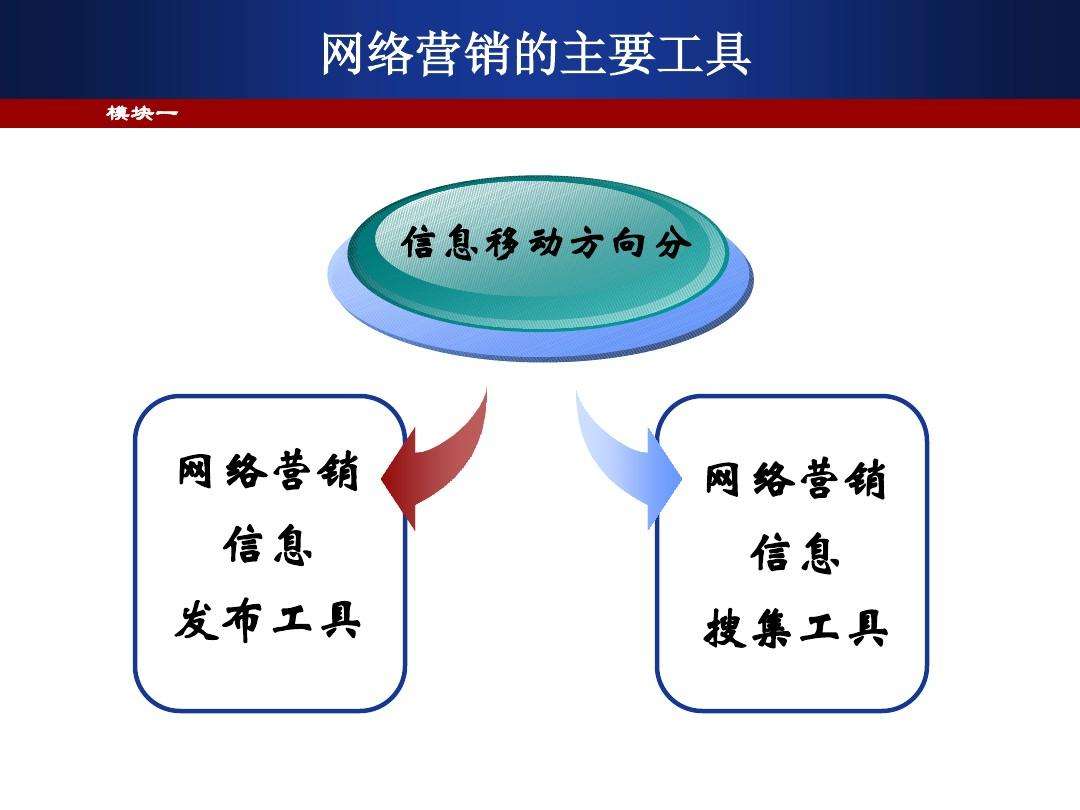 网络营销的主要工具

模块一

信息移动方向分

网络营销
信息
发布工具

网络营销
信息
搜集工具